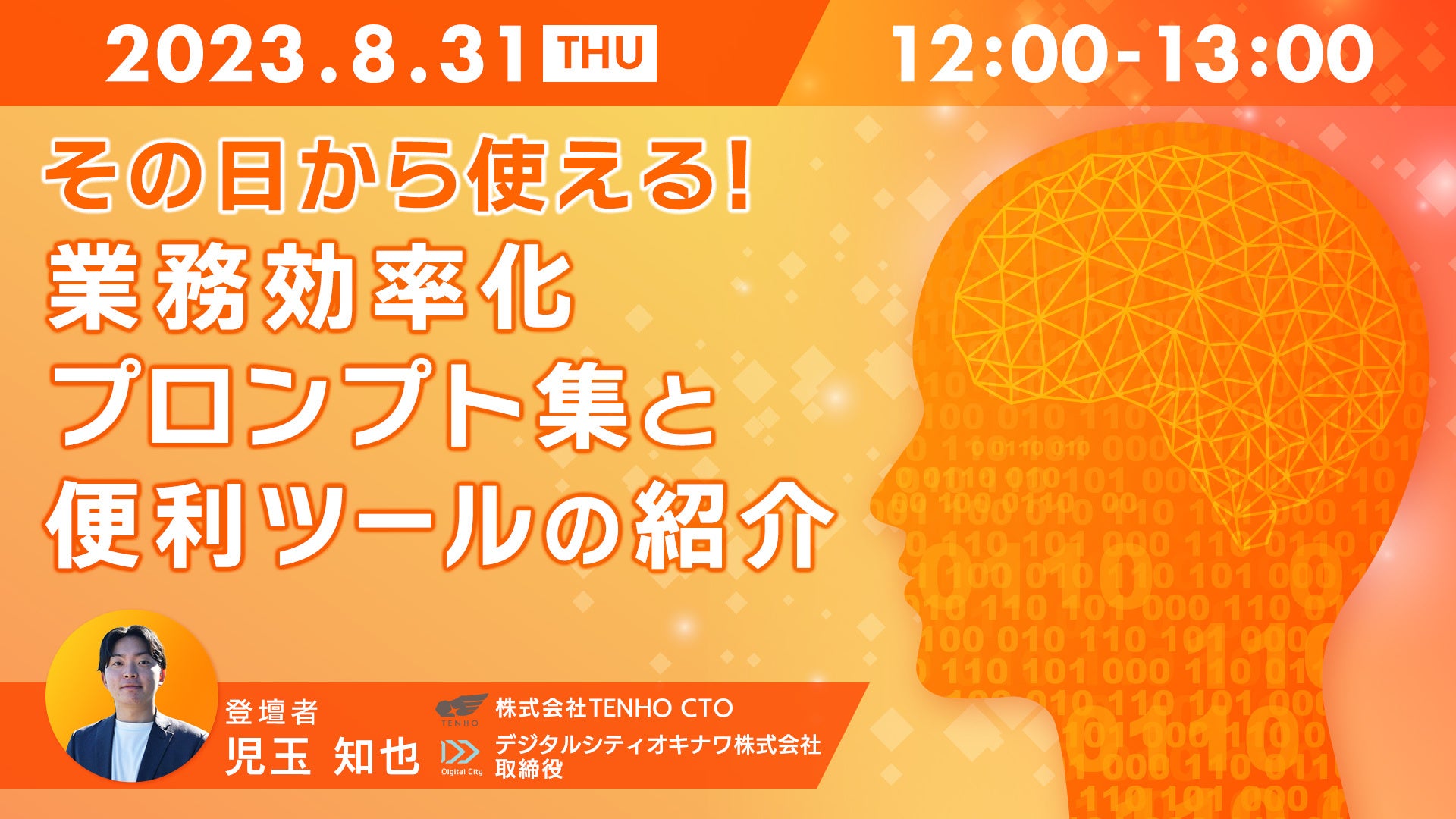 2023.8.31 THU 12:00-13:00

その日から使える!
業務効率化
プロンプト集と
便利ツールの紹介

登壇者
児玉 知也

TENHO
株式会社TENHO CTO

Digital City
デジタルシティオキナワ株式会社
取締役